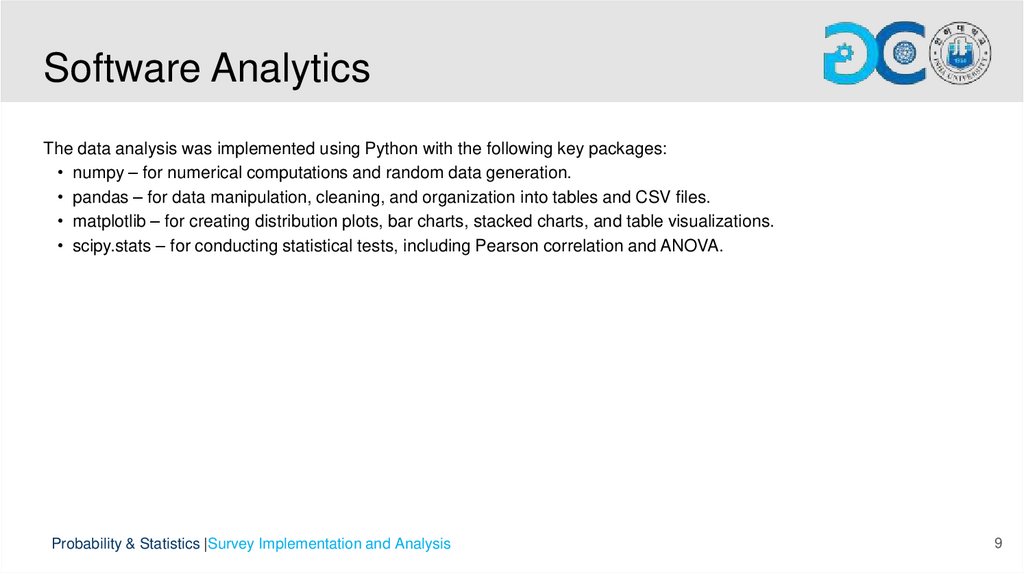 Software Analytics

The data analysis was implemented using Python with the following key packages:
• numpy – for numerical computations and random data generation.
• pandas – for data manipulation, cleaning, and organization into tables and CSV files.
• matplotlib – for creating distribution plots, bar charts, stacked charts, and table visualizations.
• scipy.stats – for conducting statistical tests, including Pearson correlation and ANOVA.

Probability & Statistics |Survey Implementation and Analysis

9